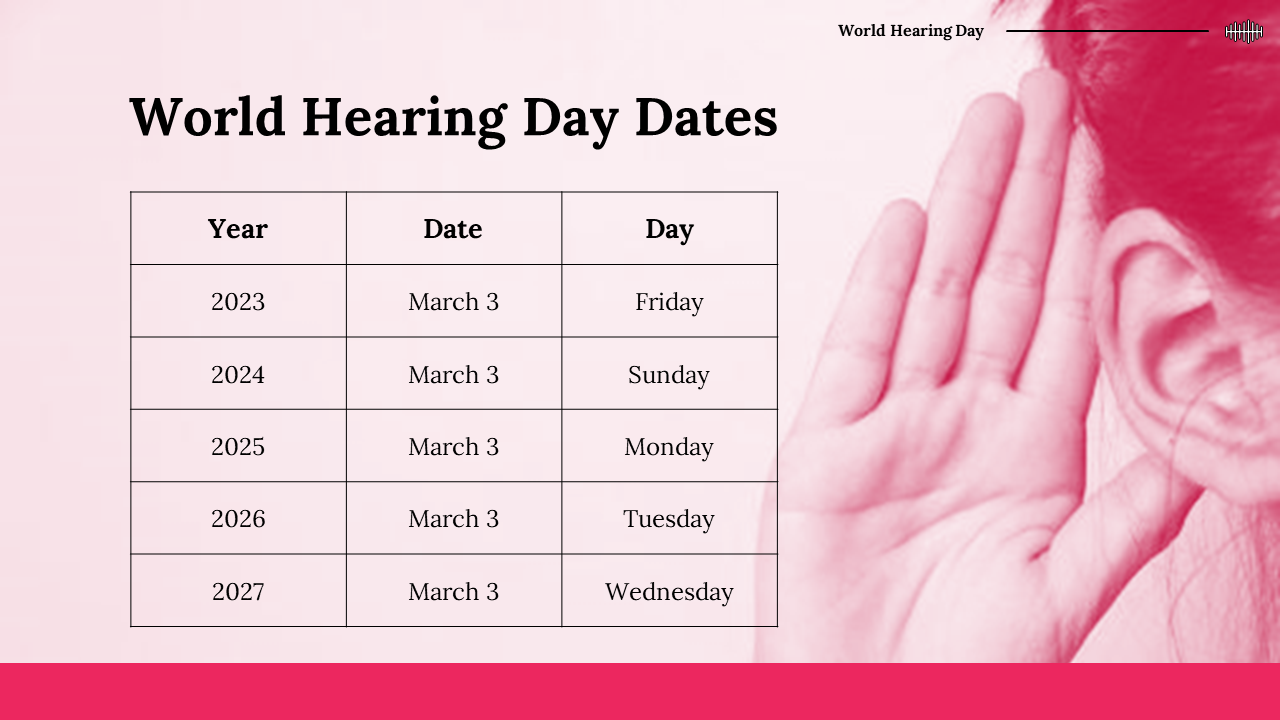 World Hearing Day

World Hearing Day Dates

| Year | Date | Day |
|---|---|---|
| 2023 | March 3 | Friday |
| 2024 | March 3 | Sunday |
| 2025 | March 3 | Monday |
| 2026 | March 3 | Tuesday |
| 2027 | March 3 | Wednesday |